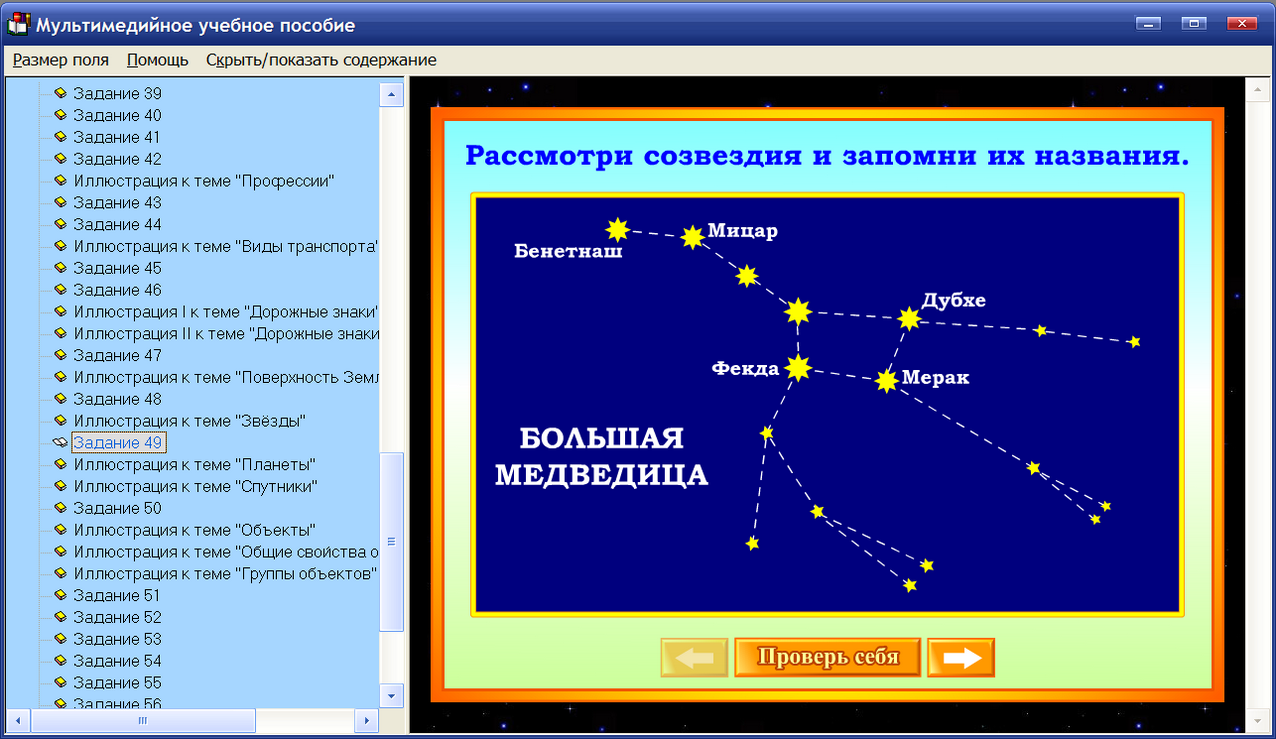 Мультимедийное учебное пособие

Размер поля Помощь Скрыть/показать содержание

Задание 39
Задание 40
Задание 41
Задание 42
Иллюстрация к теме "Профессии"
Задание 43
Задание 44
Иллюстрация к теме "Виды транспорта'
Задание 45
Задание 46
Иллюстрация I к теме "Дорожные знаки'
Иллюстрация II к теме "Дорожные знаки
Задание 47
Иллюстрация к теме "Поверхность Земл
Задание 48
Иллюстрация к теме "Звёзды"
Задание 49
Иллюстрация к теме "Планеты"
Иллюстрация к теме "Спутники"
Задание 50
Иллюстрация к теме "Объекты"
Иллюстрация к теме "Общие свойства о
Иллюстрация к теме "Группы объектов"
Задание 51
Задание 52
Задание 53
Задание 54
Задание 55
Задание 56

Рассмотри созвездия и запомни их названия.

Бенетнаш
Мицар
Дубхе
Фекда
Мерак

БОЛЬШАЯ МЕДВЕДИЦА

Проверь себя